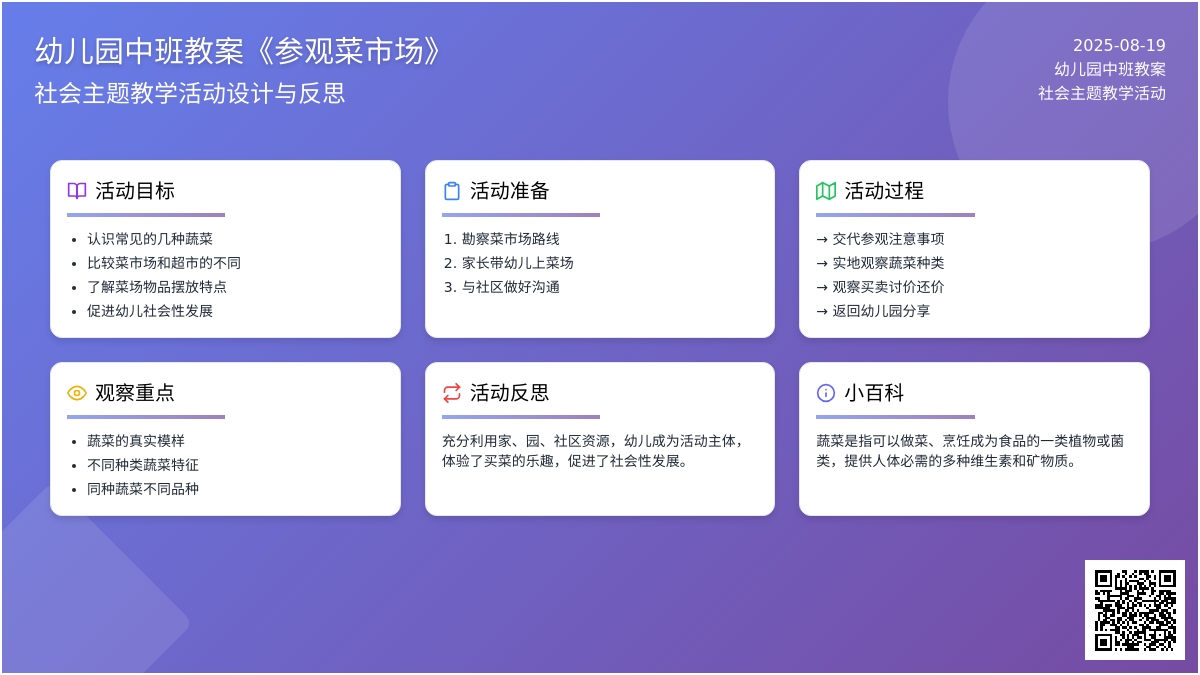 幼儿园中班教案《参观菜市场》
社会主题教学活动设计与反思

2025-08-19
幼儿园中班教案
社会主题教学活动

活动目标
- 认识常见的几种蔬菜
- 比较菜市场和超市的不同
- 了解菜场物品摆放特点
- 促进幼儿社会性发展

活动准备
1. 勘察菜市场路线
2. 家长带幼儿上菜场
3. 与社区做好沟通

活动过程
→ 交代参观注意事项
→ 实地观察蔬菜种类
→ 观察买卖讨价还价
→ 返回幼儿园分享

观察重点
- 蔬菜的真实模样
- 不同种类蔬菜特征
- 同种蔬菜不同品种

活动反思
充分利用家、园、社区资源，幼儿成为活动主体，体验了买菜的乐趣，促进了社会性发展。

小百科
蔬菜是指可以做菜、烹饪成为食品的一类植物或菌类，提供人体必需的多种维生素和矿物质。